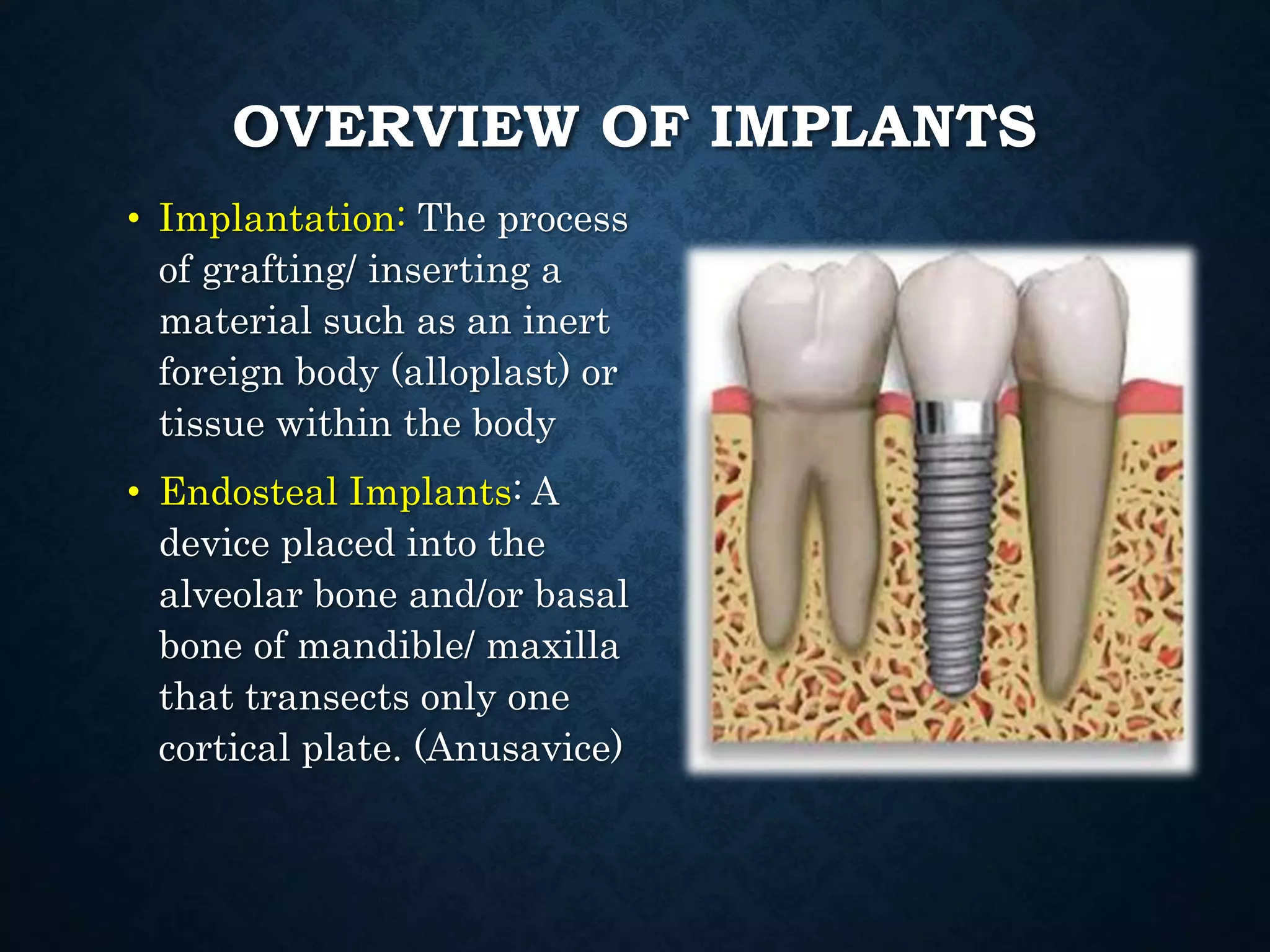 OVERVIEW OF IMPLANTS

• Implantation: The process of grafting/ inserting a material such as an inert foreign body (alloplast) or tissue within the body

• Endosteal Implants: A device placed into the alveolar bone and/or basal bone of mandible/ maxilla that transects only one cortical plate. (Anusavice)